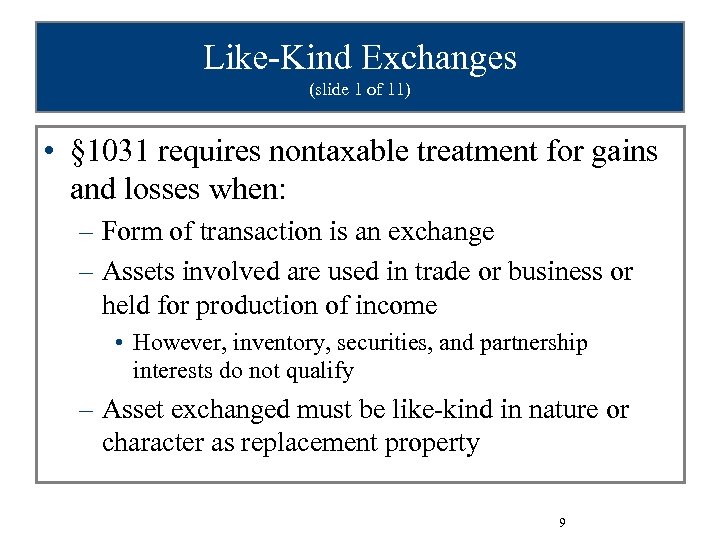 Like-Kind Exchanges
(slide 1 of 11)

• §1031 requires nontaxable treatment for gains and losses when:
– Form of transaction is an exchange
– Assets involved are used in trade or business or held for production of income
• However, inventory, securities, and partnership interests do not qualify
– Asset exchanged must be like-kind in nature or character as replacement property

9